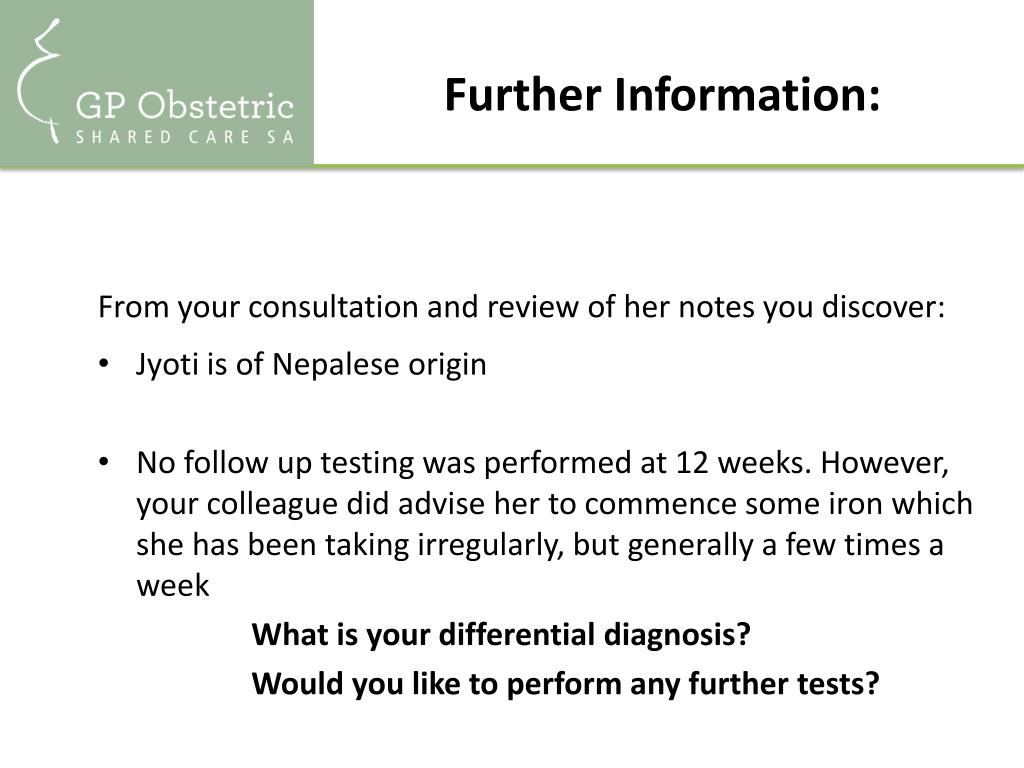 GP Obstetric
SHARED CARE SA

Further Information:

From your consultation and review of her notes you discover:

• Jyoti is of Nepalese origin

• No follow up testing was performed at 12 weeks. However, your colleague did advise her to commence some iron which she has been taking irregularly, but generally a few times a week

What is your differential diagnosis?

Would you like to perform any further tests?